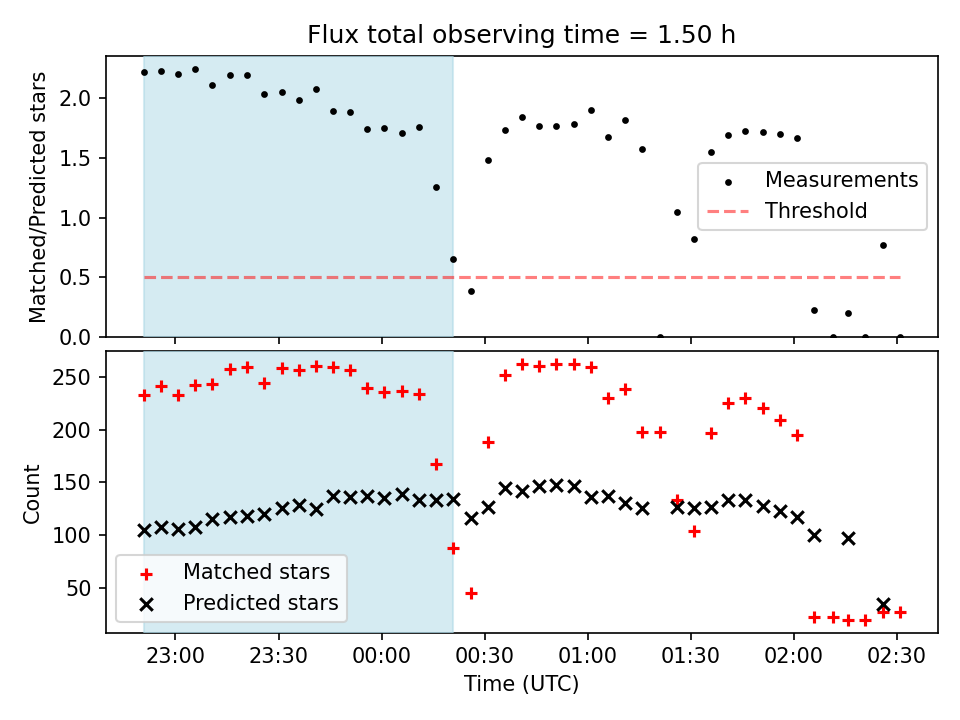 Flux total observing time = 1.50 h

Matched/Predicted stars

2.0
1.5
1.0
0.5
0.0

Measurements
Threshold

Count

250
200
150
100
50

Matched stars
Predicted stars

23:00
23:30
00:00
00:30
01:00
01:30
02:00
02:30

Time (UTC)